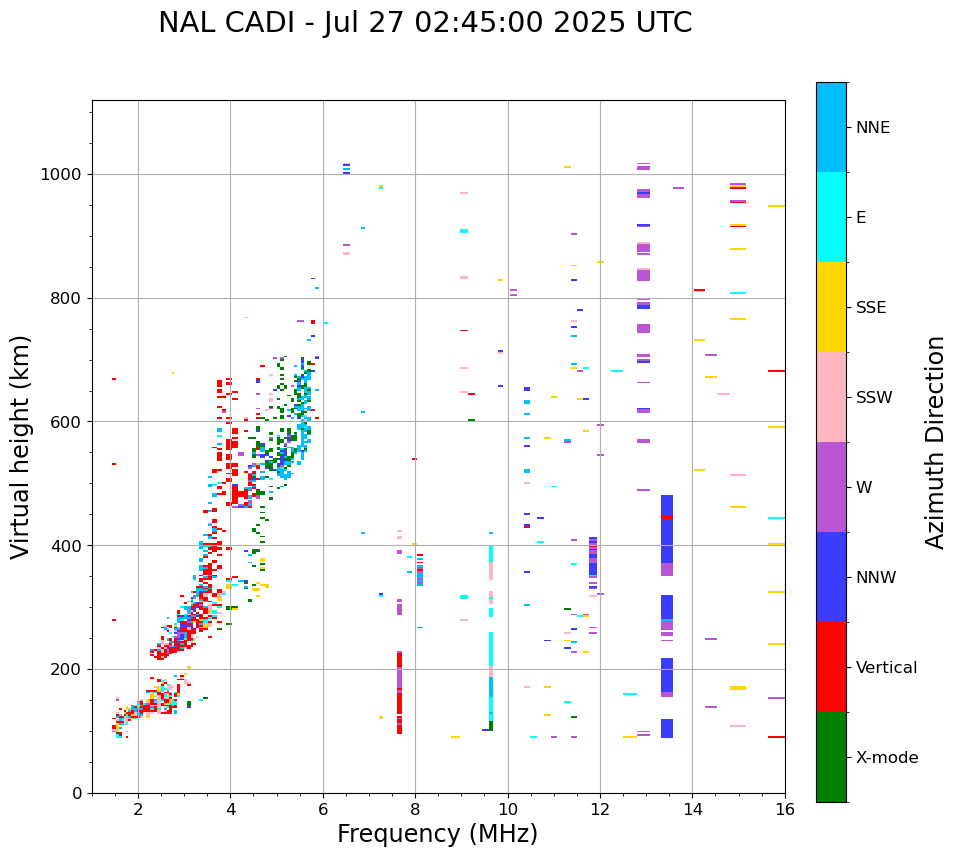 NAL CADI - Jul 27 02:45:00 2025 UTC

Virtual height (km)

1000
800
600
400
200
0

2
4
6
8
10
12
14
16

Frequency (MHz)

NNE
E
SSE
SSW
W
NNW
Vertical
X-mode

Azimuth Direction